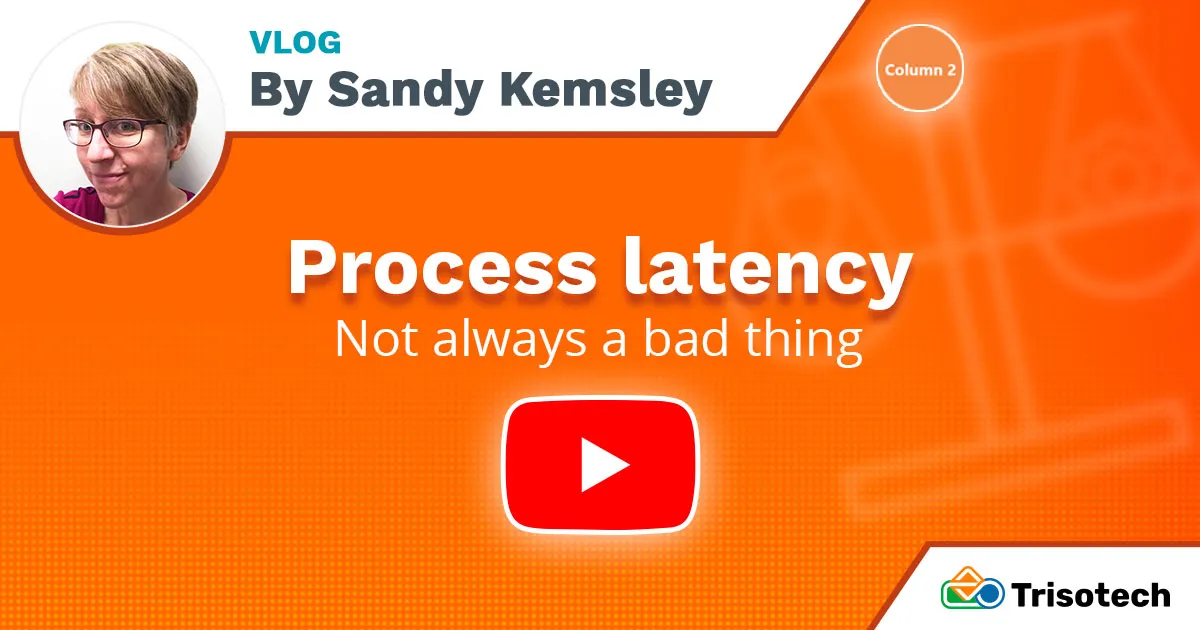 VLOG
By Sandy Kemsley

Column 2

Process latency
Not always a bad thing

Trisotech